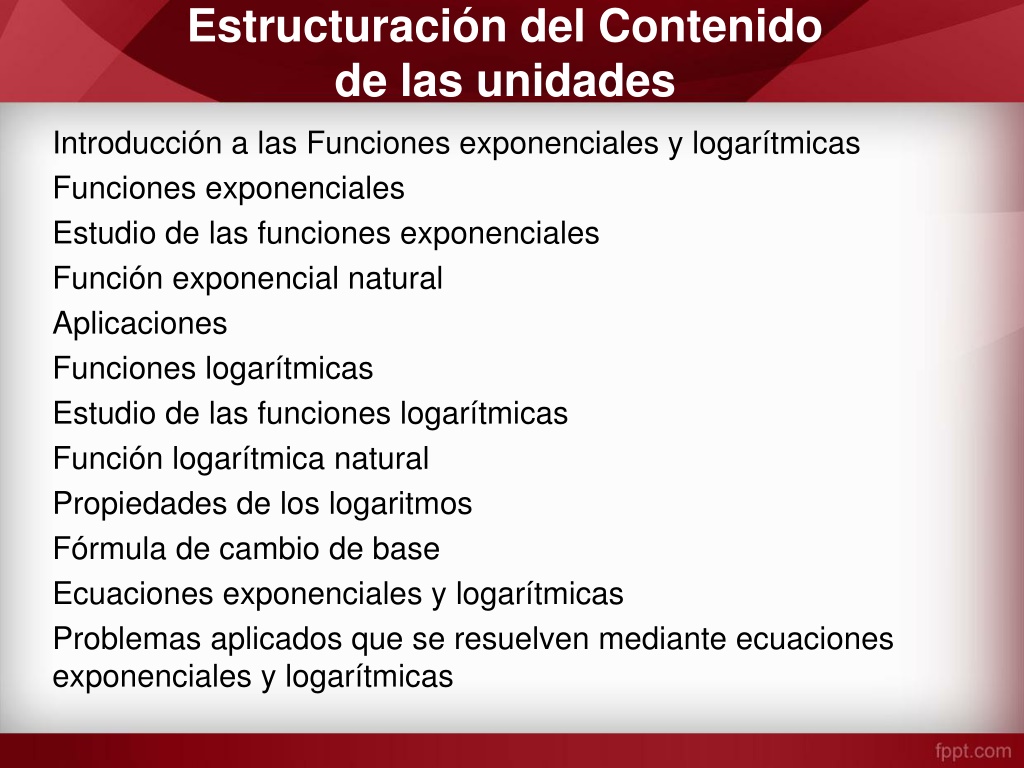 Estructuración del Contenido de las unidades

Introducción a las Funciones exponenciales y logarítmicas
Funciones exponenciales
Estudio de las funciones exponenciales
Función exponencial natural
Aplicaciones
Funciones logarítmicas
Estudio de las funciones logarítmicas
Función logarítmica natural
Propiedades de los logaritmos
Fórmula de cambio de base
Ecuaciones exponenciales y logarítmicas
Problemas aplicados que se resuelven mediante ecuaciones exponenciales y logarítmicas

fppt.com